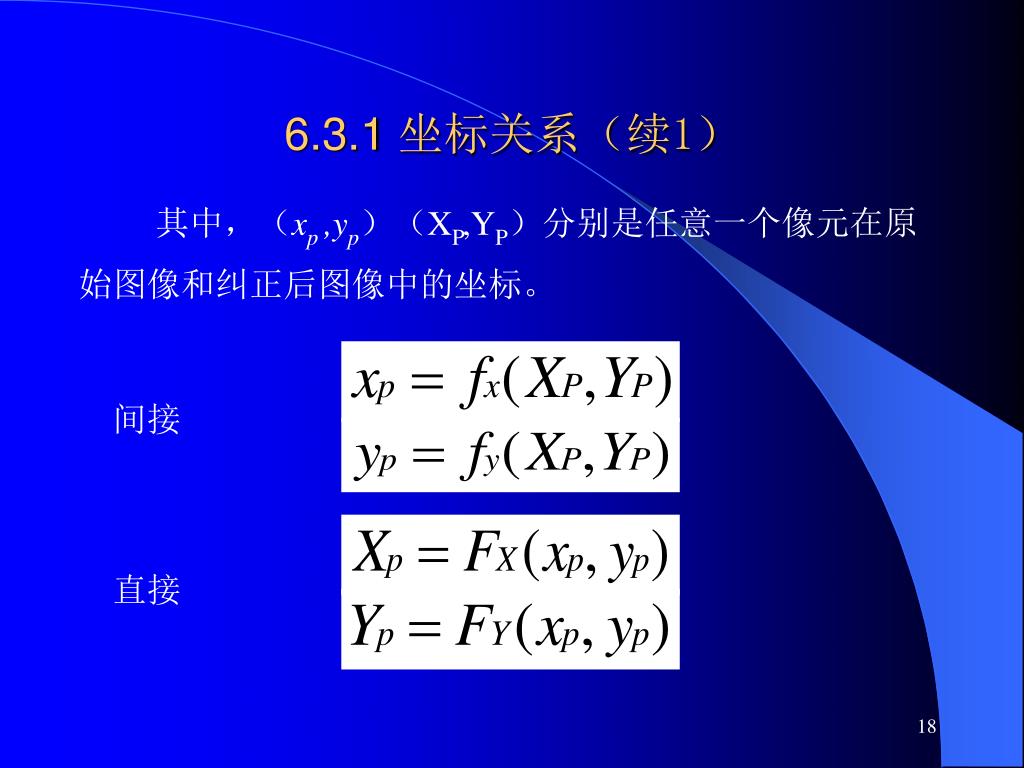 6.3.1 坐标关系（续1）

其中，（$x_p, y_p$）（$X_P, Y_P$）分别是任意一个像元在原始图像和纠正后图像中的坐标。

间接

$x_p = f_x(X_P, Y_P)$
$y_p = f_y(X_P, Y_P)$

直接

$X_p = F_X(x_p, y_p)$
$Y_p = F_Y(x_p, y_p)$

18